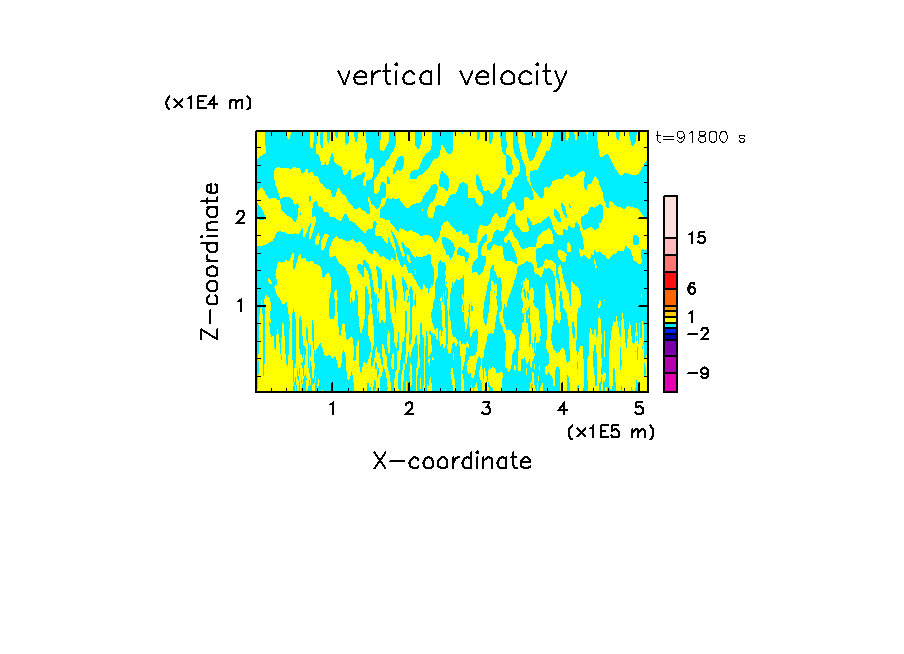 vertical velocity

(x1E4 m)

t=91800 s

Z-coordinate

2

1

15

6

1

−2

−9

1 2 3 4 5

(x1E5 m)

X-coordinate